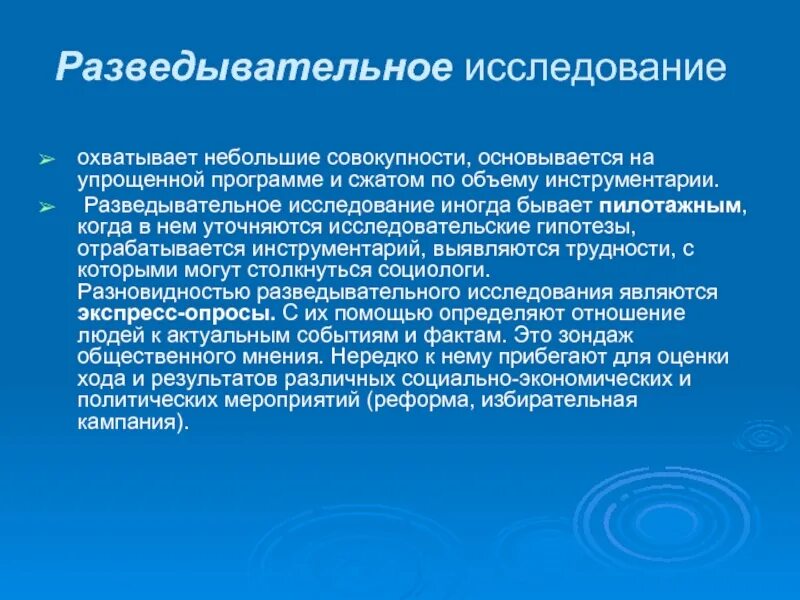 Разведывательное исследование

➢ охватывает небольшие совокупности, основывается на упрощенной программе и сжатом по объему инструментарии.

➢ Разведывательное исследование иногда бывает пилотажным, когда в нем уточняются исследовательские гипотезы, отрабатывается инструментарий, выявляются трудности, с которыми могут столкнуться социологи.
Разновидностью разведывательного исследования являются экспресс-опросы. С их помощью определяют отношение людей к актуальным событиям и фактам. Это зондаж общественного мнения. Нередко к нему прибегают для оценки хода и результатов различных социально-экономических и политических мероприятий (реформа, избирательная кампания).